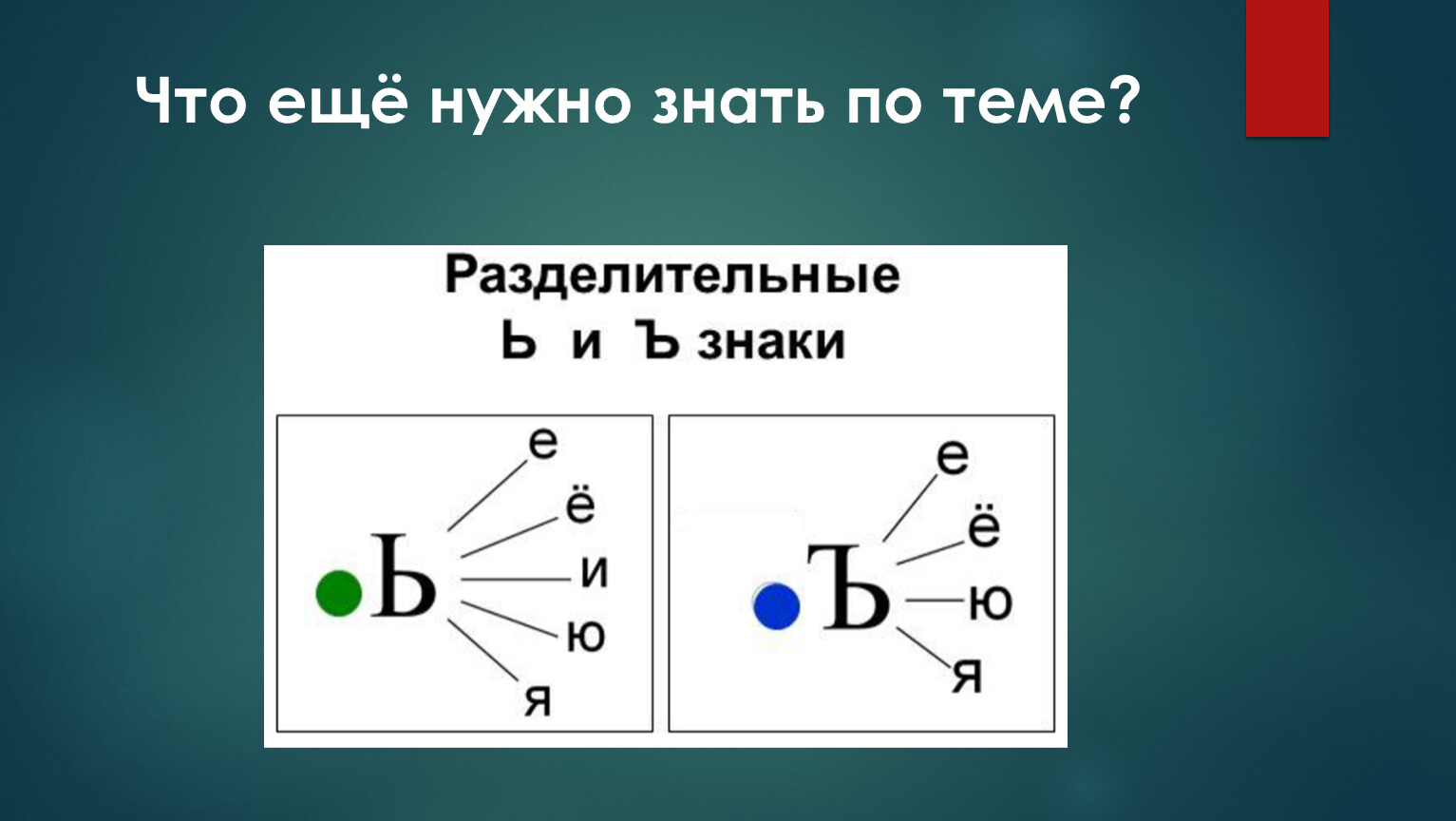 Что ещё нужно знать по теме?

Разделительные
Ь и Ъ знаки

Ь
е
ё
и
ю
я

Ъ
е
ё
ю
я